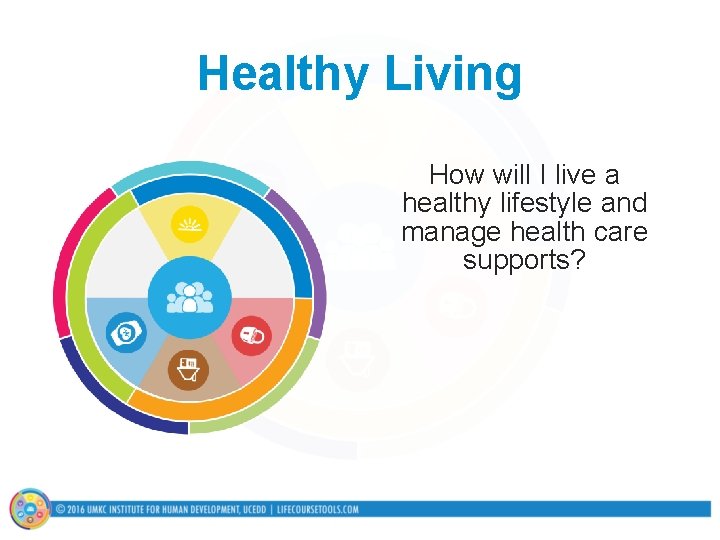 Healthy Living

How will I live a healthy lifestyle and manage health care supports?

© 2016 UMKC INSTITUTE FOR HUMAN DEVELOPMENT, UCEDD | LIFECOURSETOOLS.COM